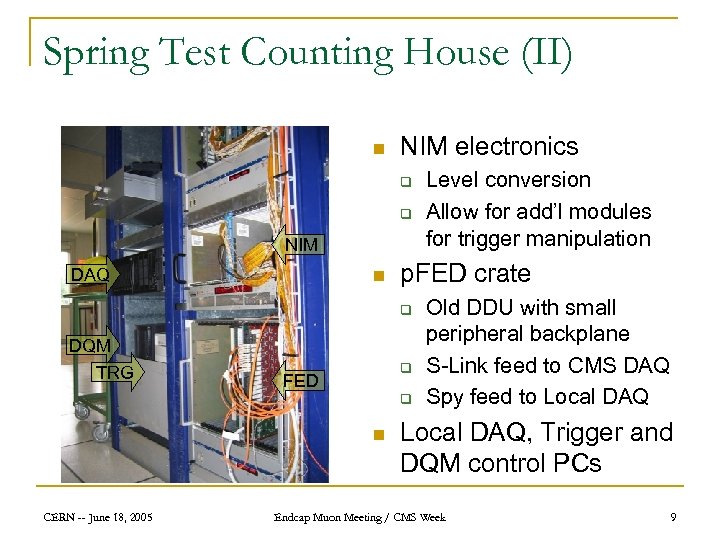 Spring Test Counting House (II)

NIM
DAQ
DQM
TRG
FED

- NIM electronics
  - Level conversion
  - Allow for add'l modules for trigger manipulation
- pFED crate
  - Old DDU with small peripheral backplane
  - S-Link feed to CMS DAQ
  - Spy feed to Local DAQ
- Local DAQ, Trigger and DQM control PCs

CERN -- June 18, 2005

Endcap Muon Meeting / CMS Week

9